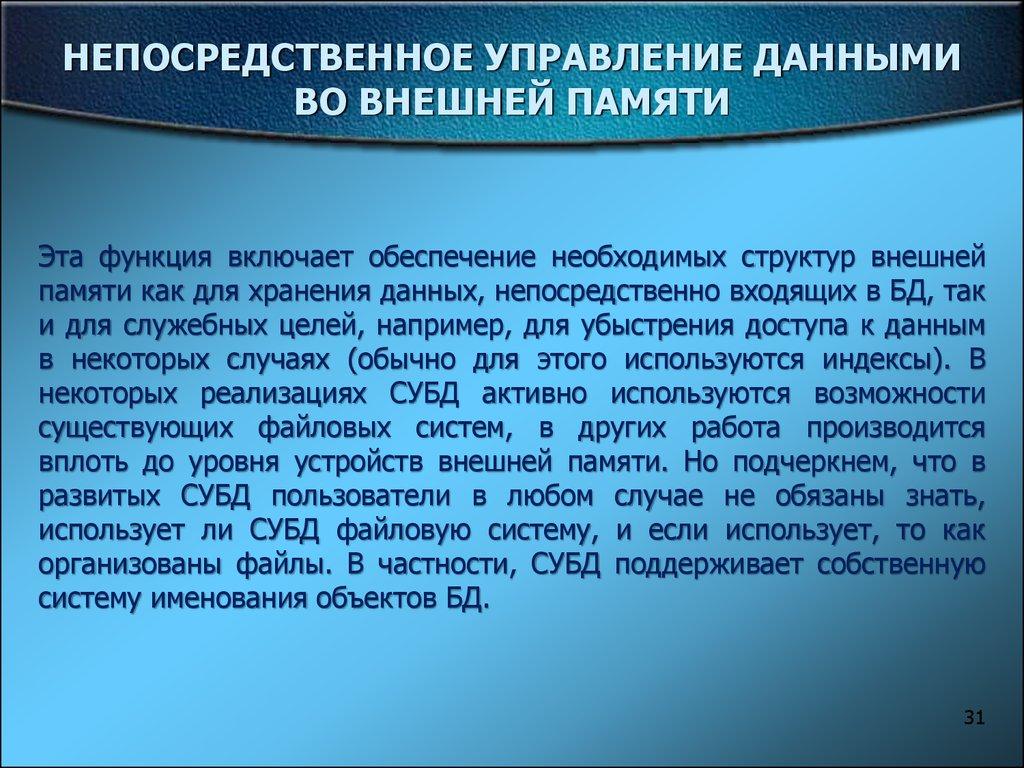 НЕПОСРЕДСТВЕННОЕ УПРАВЛЕНИЕ ДАННЫМИ ВО ВНЕШНЕЙ ПАМЯТИ

Эта функция включает обеспечение необходимых структур внешней памяти как для хранения данных, непосредственно входящих в БД, так и для служебных целей, например, для убыстрения доступа к данным в некоторых случаях (обычно для этого используются индексы). В некоторых реализациях СУБД активно используются возможности существующих файловых систем, в других работа производится вплоть до уровня устройств внешней памяти. Но подчеркнем, что в развитых СУБД пользователи в любом случае не обязаны знать, использует ли СУБД файловую систему, и если использует, то как организованы файлы. В частности, СУБД поддерживает собственную систему именования объектов БД.

31